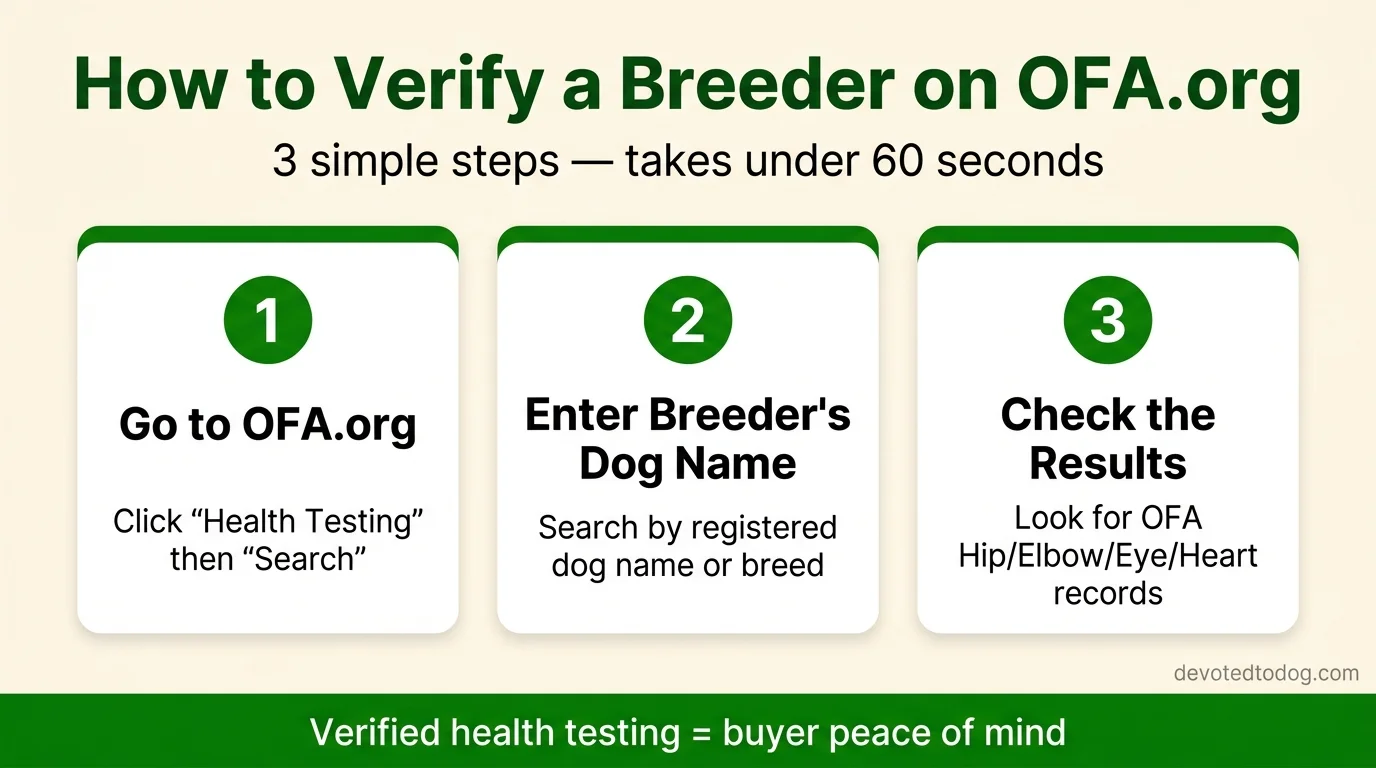 How to Verify a Breeder on OFA.org

3 simple steps — takes under 60 seconds

1

Go to OFA.org

Click “Health Testing” then “Search”

2

Enter Breeder's Dog Name

Search by registered dog name or breed

3

Check the Results

Look for OFA Hip/Elbow/Eye/Heart records

devotedtodog.com

Verified health testing = buyer peace of mind